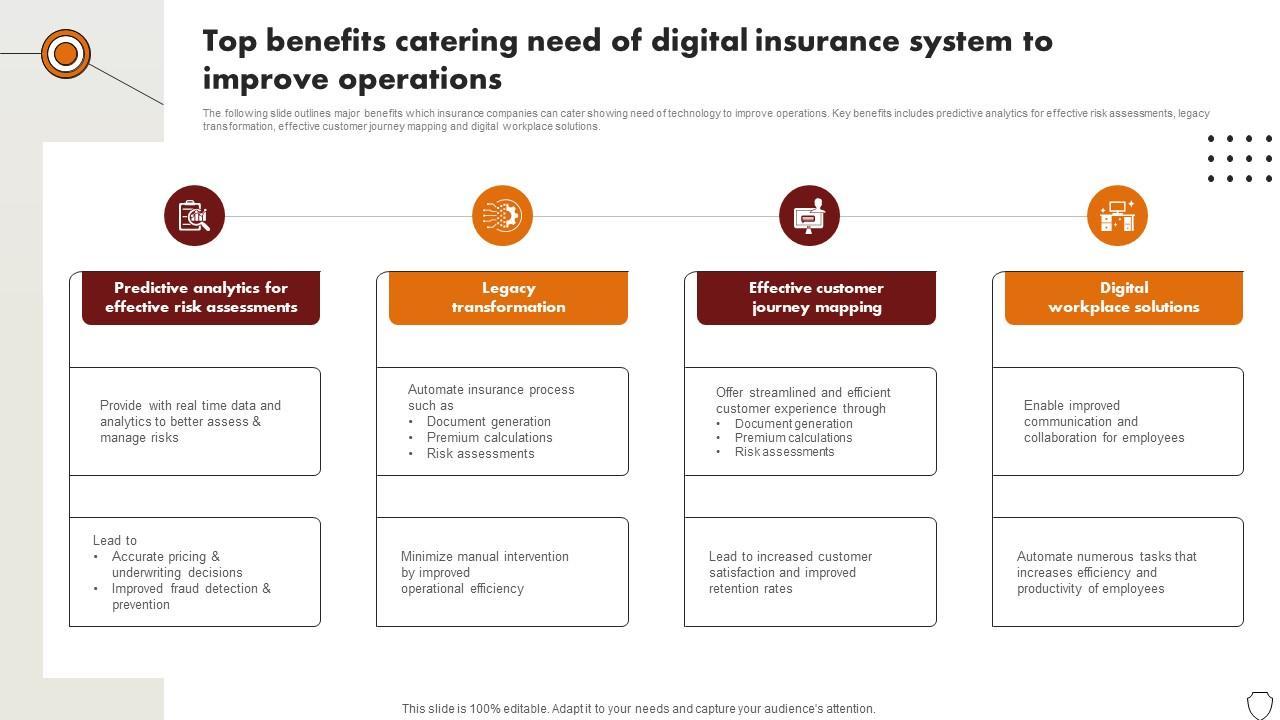 Top benefits catering need of digital insurance system to improve operations

The following slide outlines major benefits which insurance companies can cater showing need of technology to improve operations. Key benefits includes predictive analytics for effective risk assessments, legacy transformation, effective customer journey mapping and digital workplace solutions.

Predictive analytics for effective risk assessments

Provide with real time data and analytics to better assess & manage risks

Lead to
• Accurate pricing & underwriting decisions
• Improved fraud detection & prevention

Legacy transformation

Automate insurance process such as
• Document generation
• Premium calculations
• Risk assessments

Minimize manual intervention by improved operational efficiency

Effective customer journey mapping

Offer streamlined and efficient customer experience through
• Document generation
• Premium calculations
• Risk assessments

Lead to increased customer satisfaction and improved retention rates

Digital workplace solutions

Enable improved communication and collaboration for employees

Automate numerous tasks that increases efficiency and productivity of employees

This slide is 100% editable. Adapt it to your needs and capture your audience's attention.